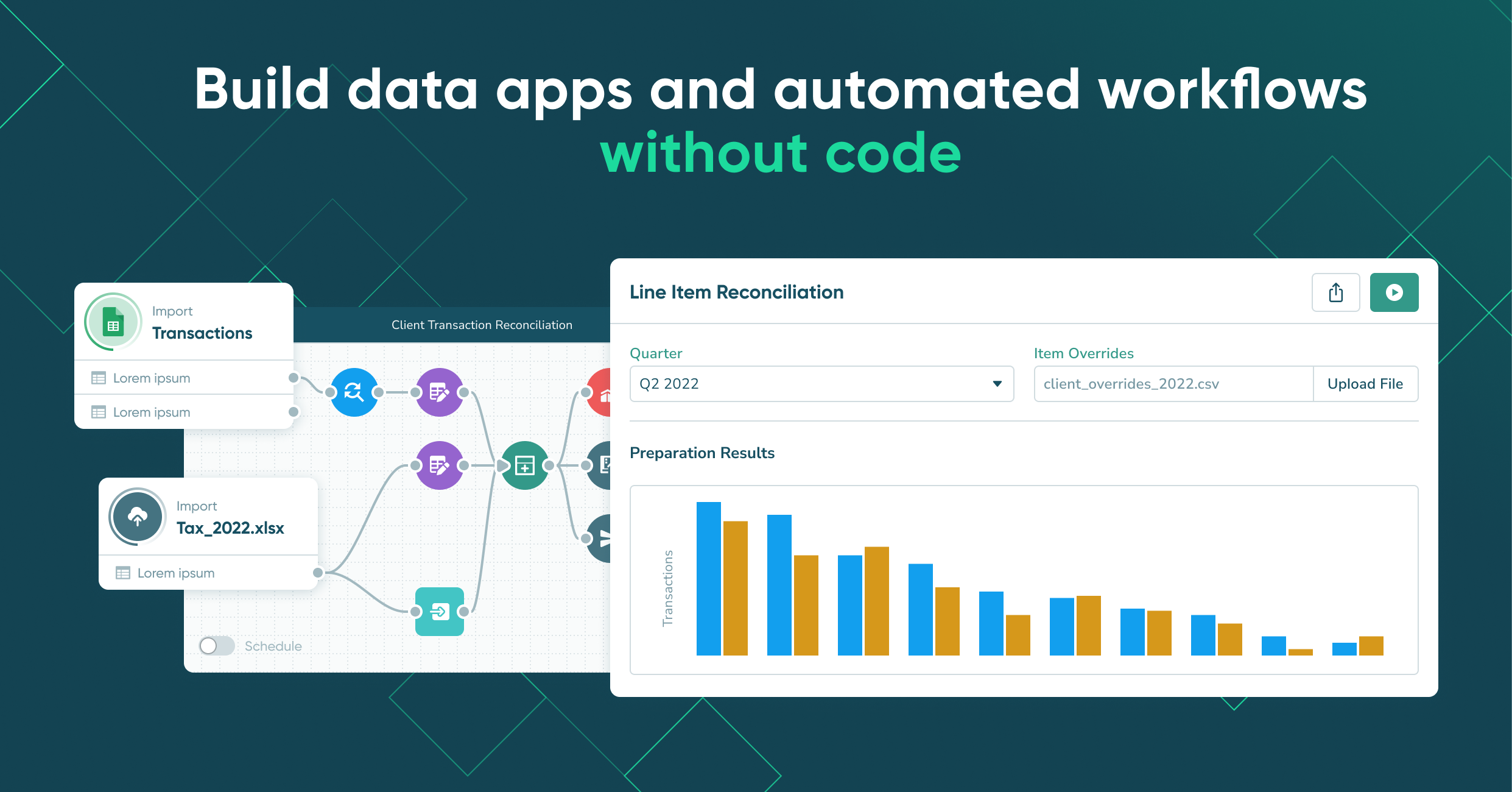 Build data apps and automated workflows without code

Import
Transactions

Lorem ipsum

Lorem ipsum

Client Transaction Reconciliation

Import
Tax_2022.xlsx

Lorem ipsum

Schedule

Line Item Reconciliation

Quarter

Q2 2022

Item Overrides

client_overrides_2022.csv

Upload File

Preparation Results

Transactions